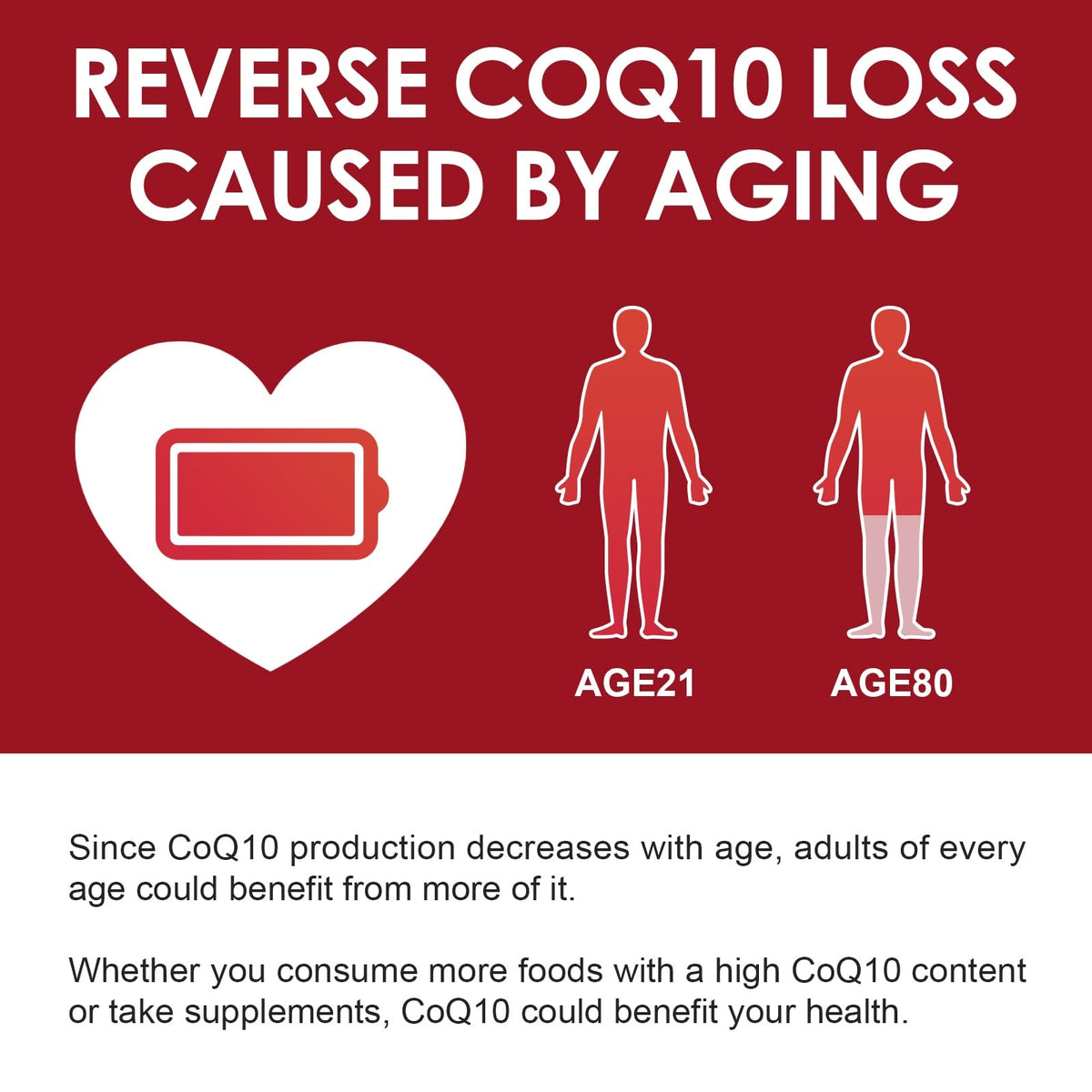 REVERSE COQ10 LOSS CAUSED BY AGING

AGE21

AGE80

Since CoQ10 production decreases with age, adults of every age could benefit from more of it.

Whether you consume more foods with a high CoQ10 content or take supplements, CoQ10 could benefit your health.